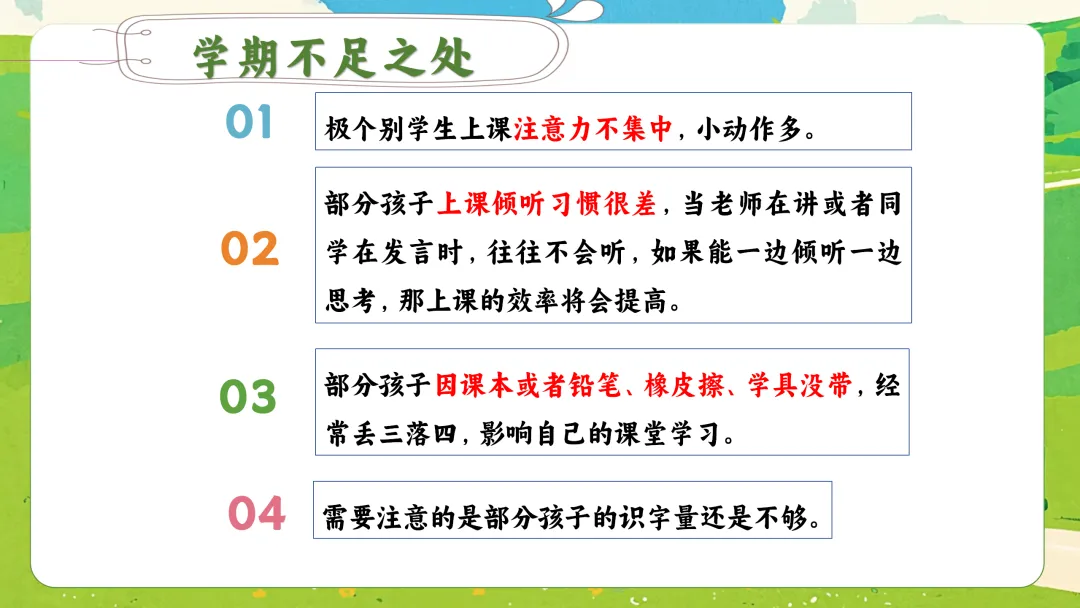 学期不足之处

01

极个别学生上课注意力不集中，小动作多。

02

部分孩子上课倾听习惯很差，当老师在讲或者同学在发言时，往往不会听，如果能一边倾听一边思考，那上课的效率将会提高。

03

部分孩子因课本或者铅笔、橡皮擦、学具没带，经常丢三落四，影响自己的课堂学习。

04

需要注意的是部分孩子的识字量还是不够。